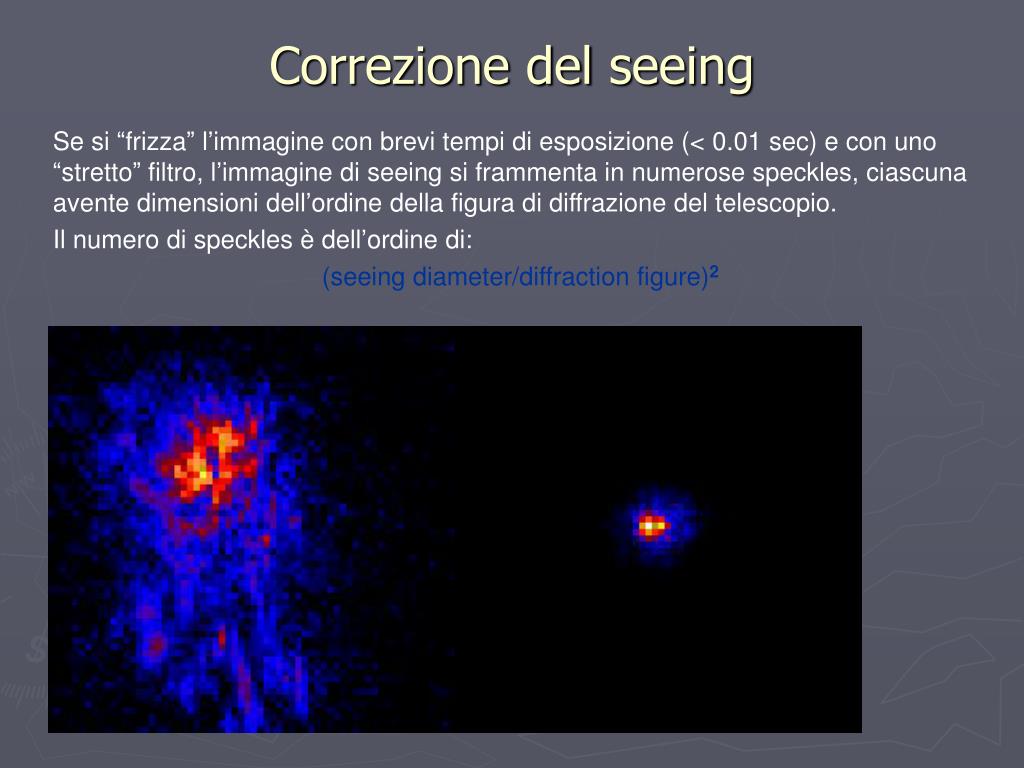 Correzione del seeing

Se si “frizza” l’immagine con brevi tempi di esposizione (< 0.01 sec) e con uno “stretto” filtro, l’immagine di seeing si frammenta in numerose speckles, ciascuna avente dimensioni dell’ordine della figura di diffrazione del telescopio.

Il numero di speckles è dell’ordine di:

(seeing diameter/diffraction figure)$^2$